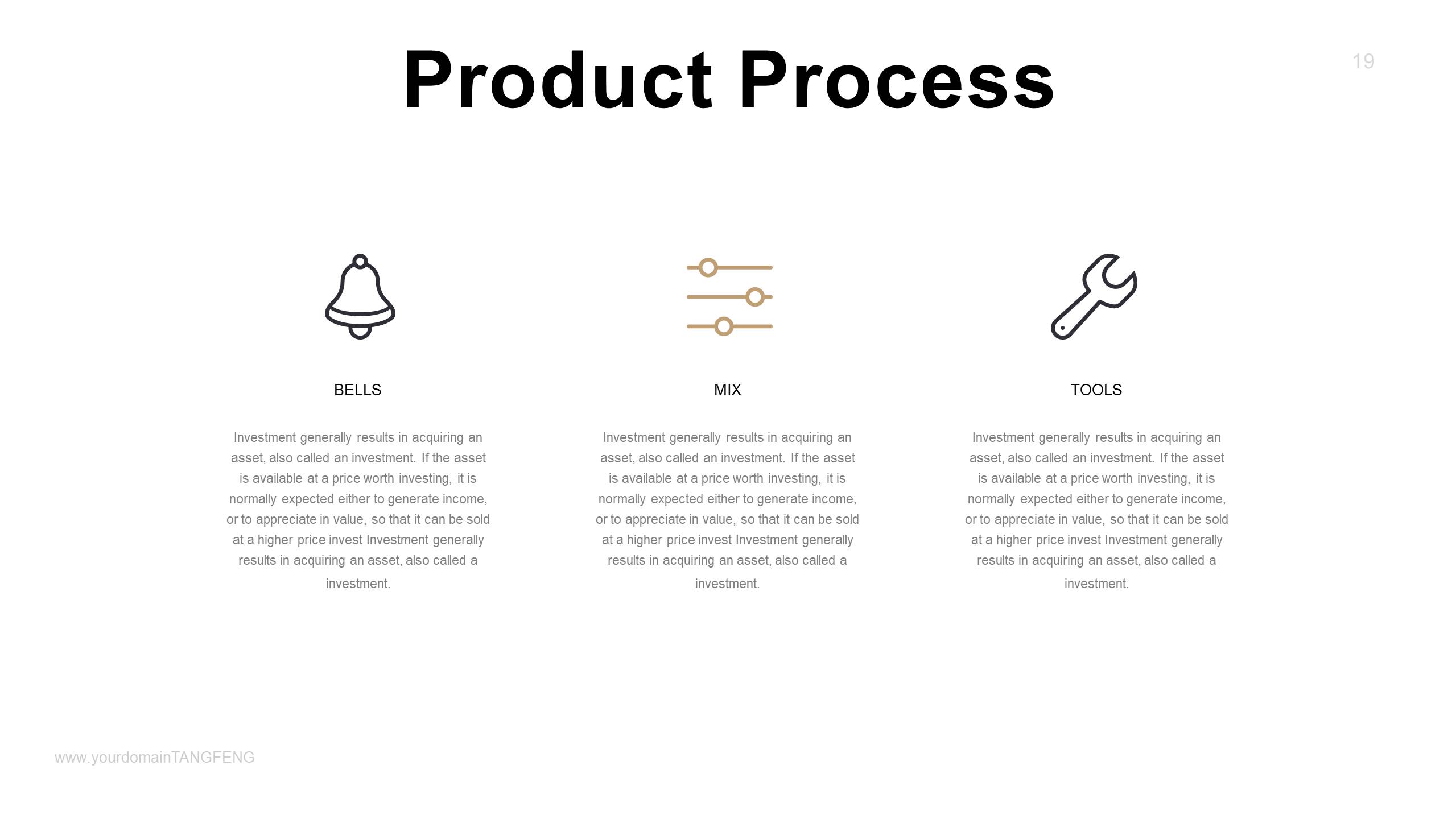 Product Process

19

BELLS

Investment generally results in acquiring an asset, also called an investment. If the asset is available at a price worth investing, it is normally expected either to generate income, or to appreciate in value, so that it can be sold at a higher price invest Investment generally results in acquiring an asset, also called a investment.

MIX

Investment generally results in acquiring an asset, also called an investment. If the asset is available at a price worth investing, it is normally expected either to generate income, or to appreciate in value, so that it can be sold at a higher price invest Investment generally results in acquiring an asset, also called a investment.

TOOLS

Investment generally results in acquiring an asset, also called an investment. If the asset is available at a price worth investing, it is normally expected either to generate income, or to appreciate in value, so that it can be sold at a higher price invest Investment generally results in acquiring an asset, also called a investment.

www.yourdomainTANGFENG